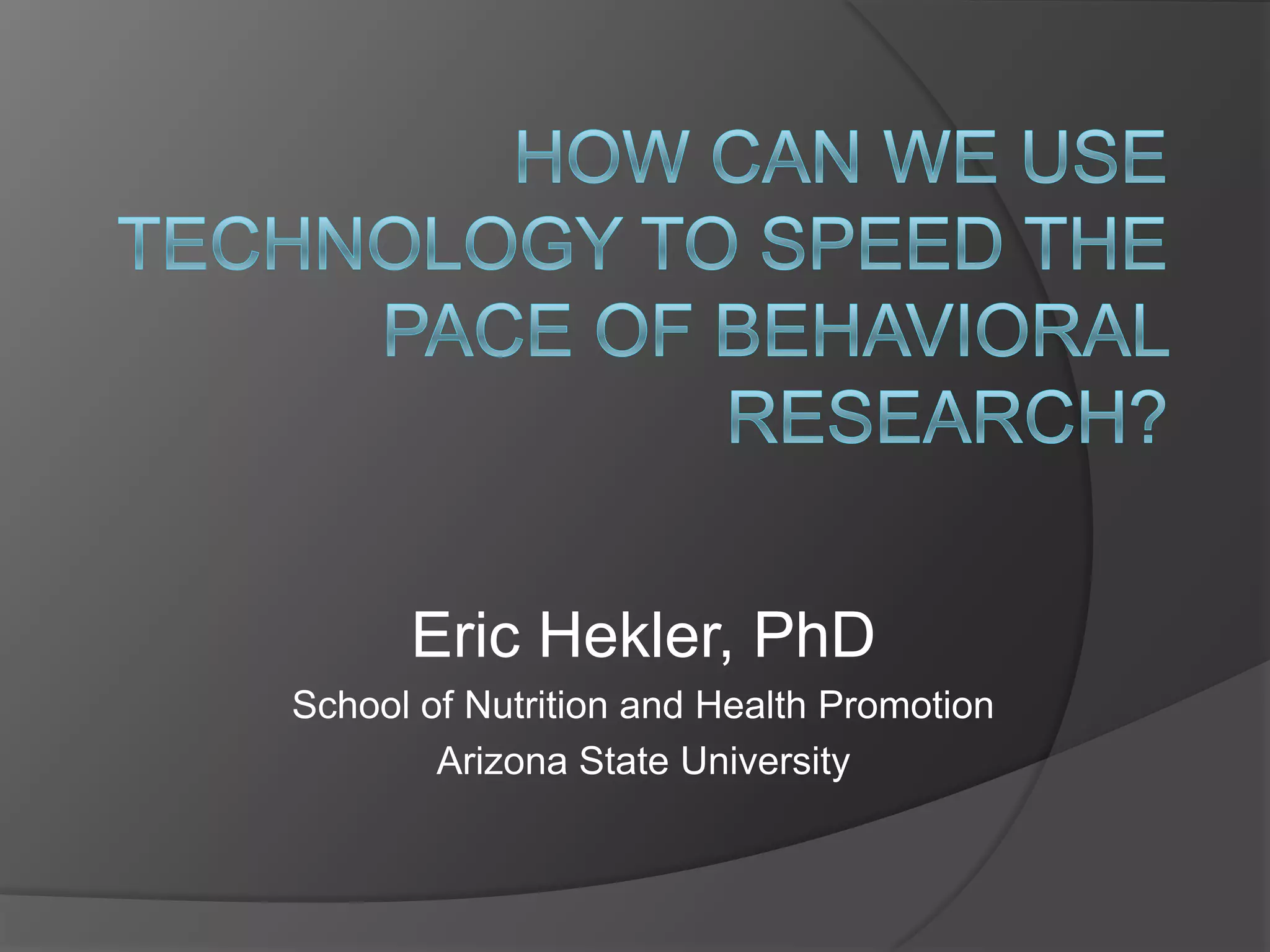 HOW CAN WE USE TECHNOLOGY TO SPEED THE PACE OF BEHAVIORAL RESEARCH?

Eric Hekler, PhD

School of Nutrition and Health Promotion

Arizona State University